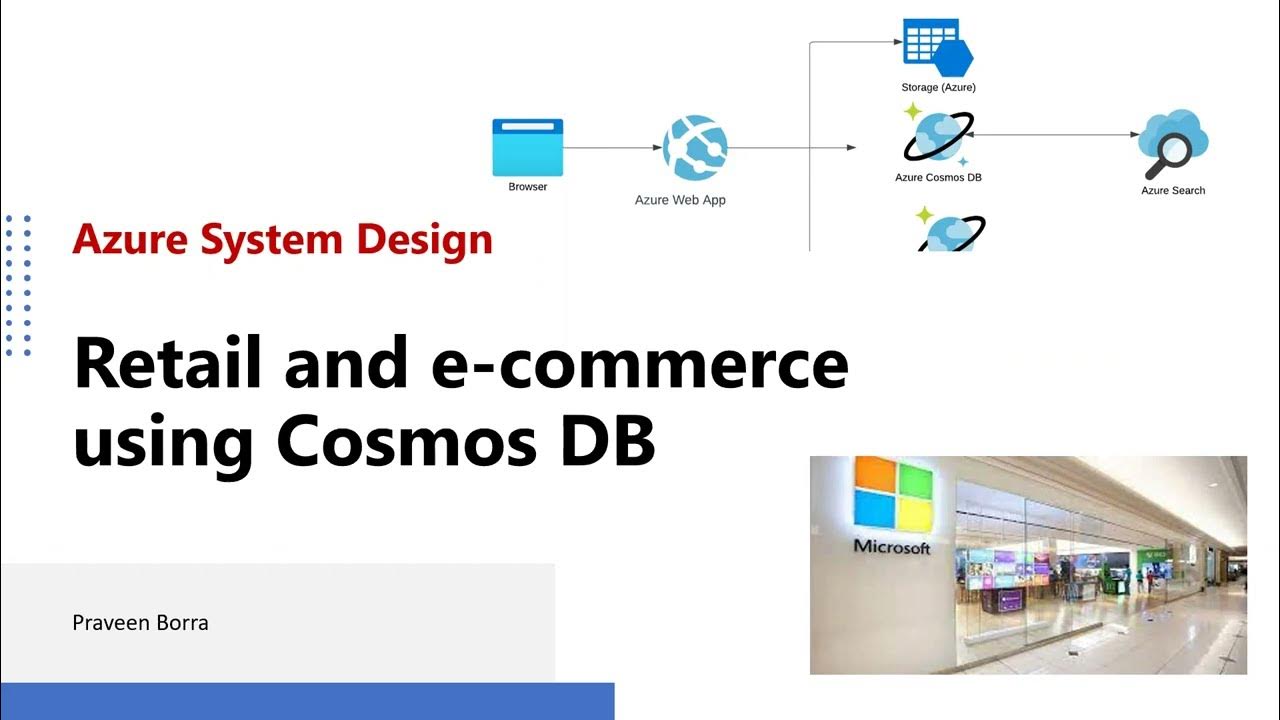 Storage (Azure)

Browser

Azure Web App

Azure Cosmos DB

Azure Search

Azure System Design

Retail and e-commerce using Cosmos DB

Microsoft

Praveen Borra